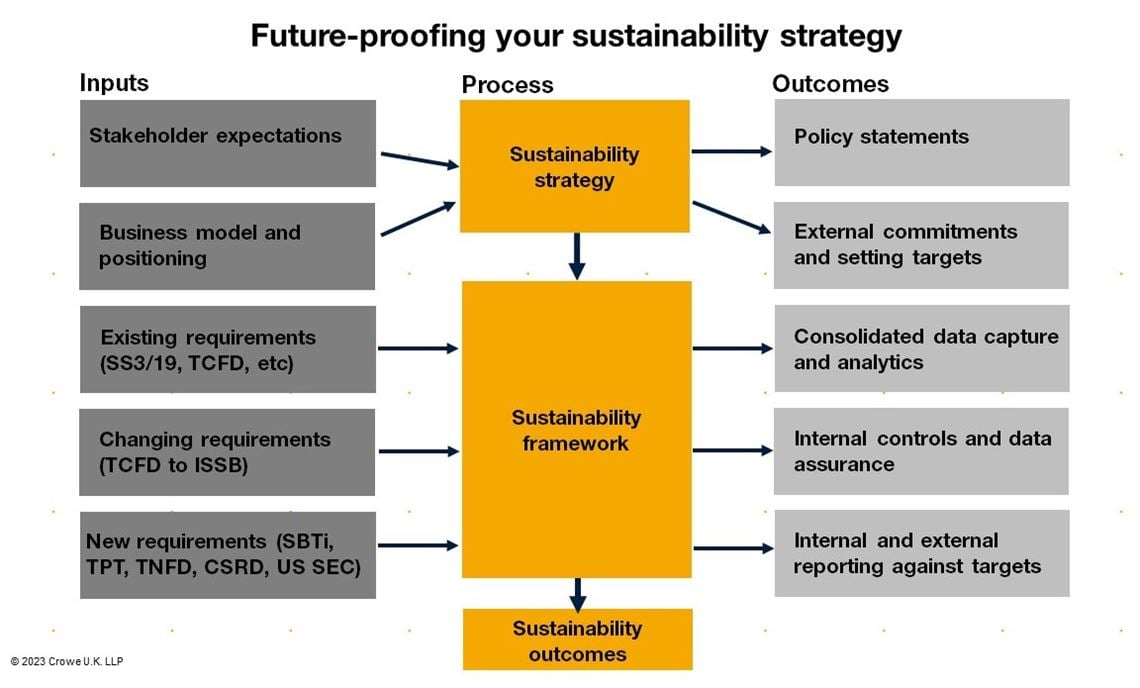 Future-proofing your sustainability strategy

Inputs

Stakeholder expectations

Business model and positioning

Existing requirements (SS3/19, TCFD, etc)

Changing requirements (TCFD to ISSB)

New requirements (SBTi, TPT, TNFD, CSRD, US SEC)

Process

Sustainability strategy

Sustainability framework

Sustainability outcomes

Outcomes

Policy statements

External commitments and setting targets

Consolidated data capture and analytics

Internal controls and data assurance

Internal and external reporting against targets

© 2023 Crowe U.K. LLP